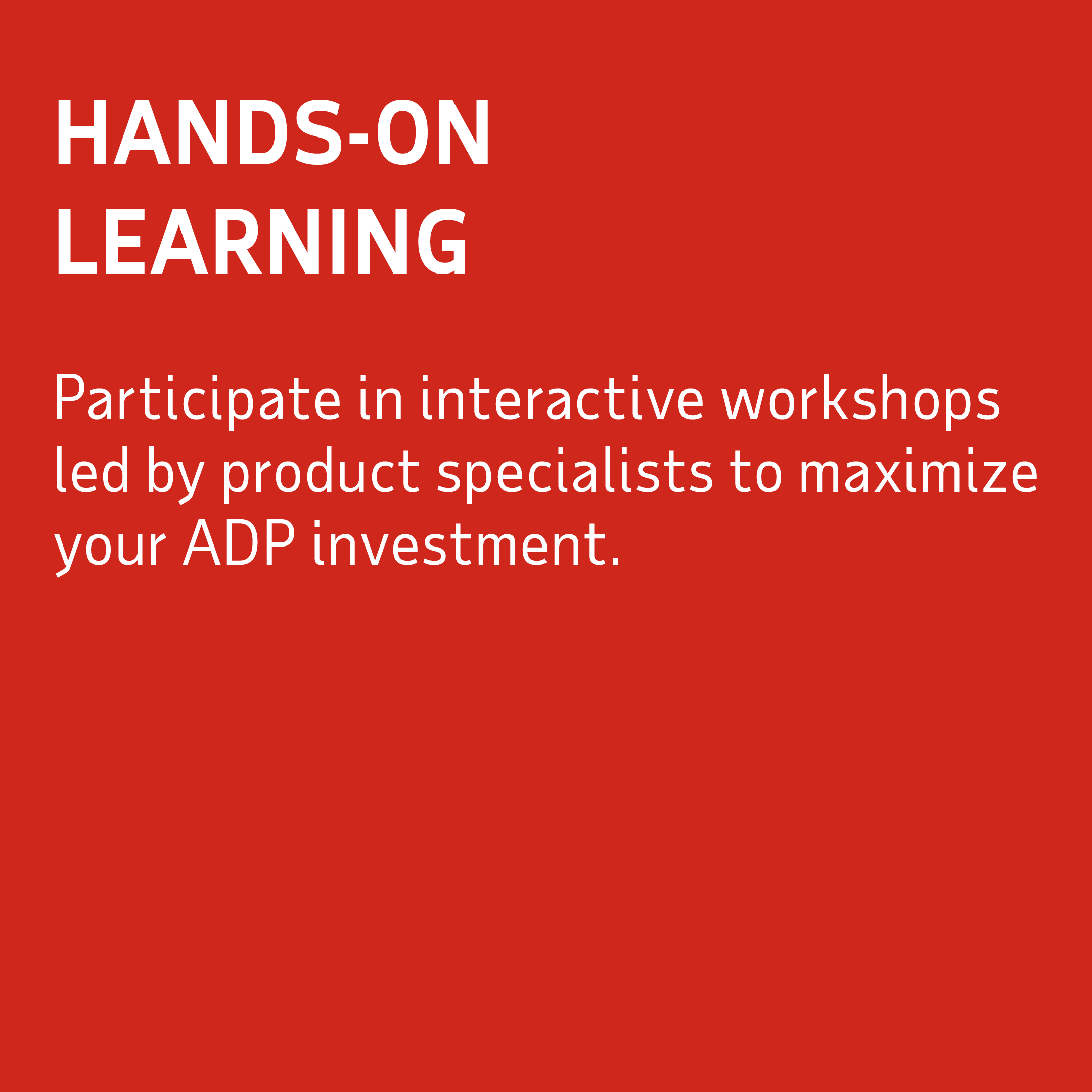 HANDS-ON LEARNING

Participate in interactive workshops led by product specialists to maximize your ADP investment.